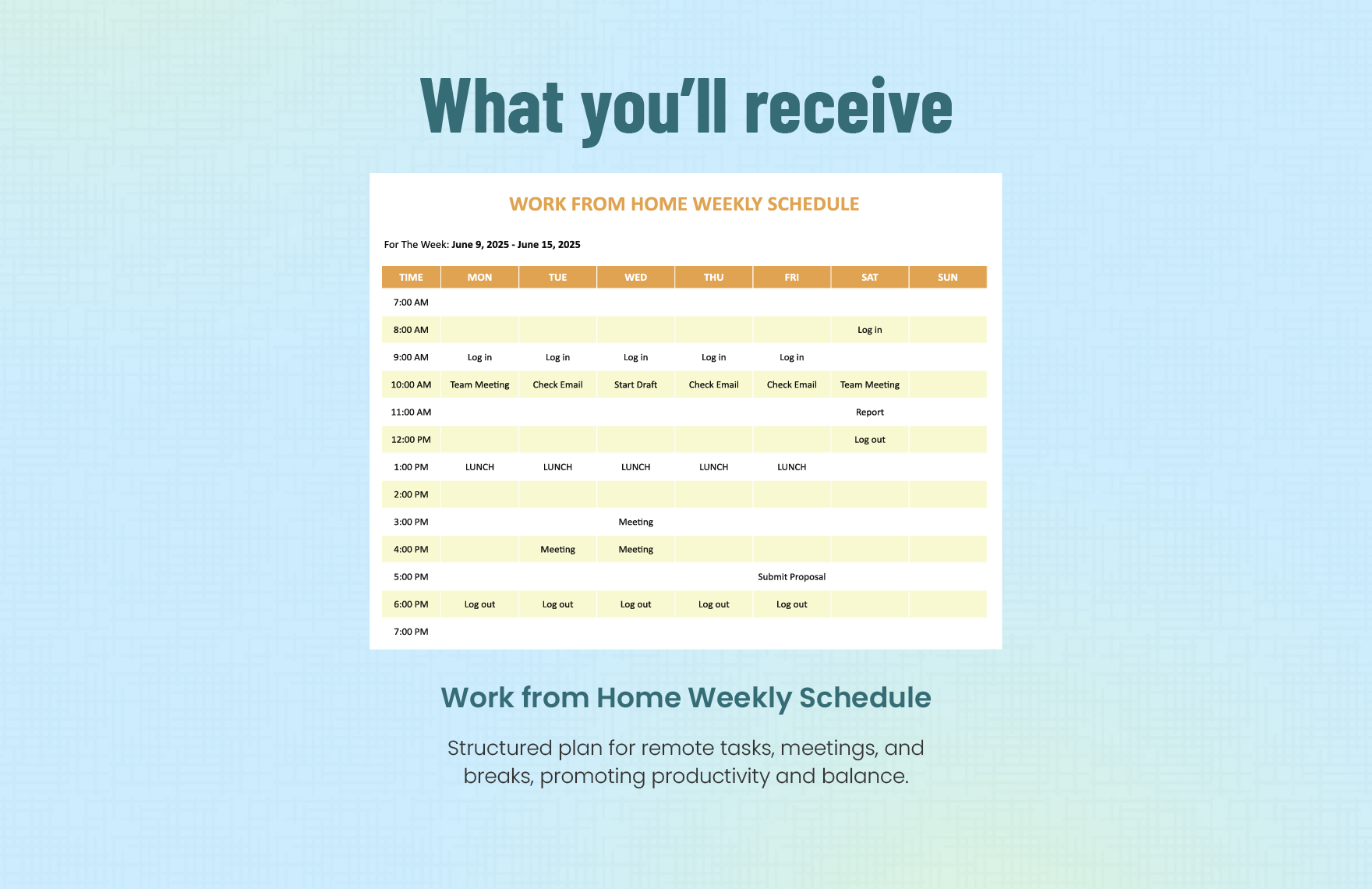 What you'll receive

WORK FROM HOME WEEKLY SCHEDULE

For The Week: June 9, 2025 - June 15, 2025

| TIME | MON | TUE | WED | THU | FRI | SAT | SUN |
|---|---|---|---|---|---|---|---|
| 7:00 AM | | | | | | | |
| 8:00 AM | | | | | | Log in | |
| 9:00 AM | Log in | Log in | Log in | Log in | Log in | | |
| 10:00 AM | Team Meeting | Check Email | Start Draft | Check Email | Check Email | Team Meeting | |
| 11:00 AM | | | | | | Report | |
| 12:00 PM | | | | | | Log out | |
| 1:00 PM | LUNCH | LUNCH | LUNCH | LUNCH | LUNCH | | |
| 2:00 PM | | | | | | | |
| 3:00 PM | | | Meeting | | | | |
| 4:00 PM | | Meeting | Meeting | | | | |
| 5:00 PM | | | | | Submit Proposal | | |
| 6:00 PM | Log out | Log out | Log out | Log out | Log out | | |
| 7:00 PM | | | | | | | |

Work from Home Weekly Schedule

Structured plan for remote tasks, meetings, and breaks, promoting productivity and balance.